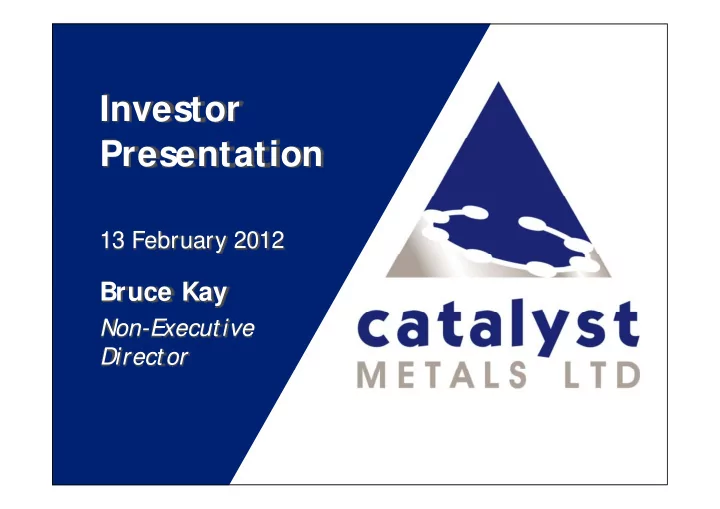 Investor Presentation

13 February 2012

Bruce Kay

Non-Executive Director

catalyst
METALS LTD